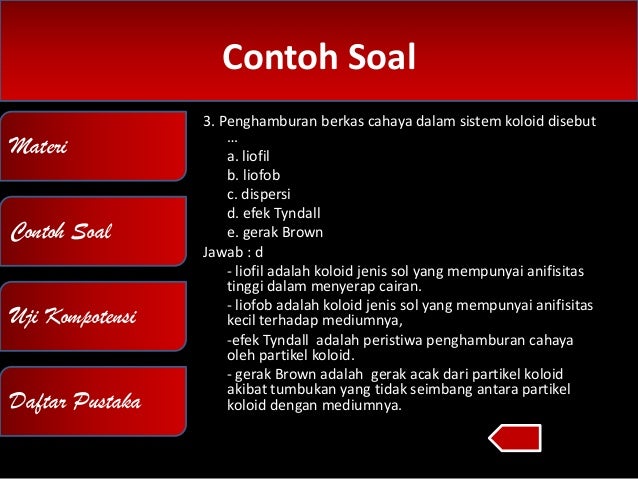 Contoh Soal

Materi

Contoh Soal

Uji Kompotensi

Daftar Pustaka

3. Penghamburan berkas cahaya dalam sistem koloid disebut …
a. liofil
b. liofob
c. dispersi
d. efek Tyndall
e. gerak Brown

Jawab : d
- liofil adalah koloid jenis sol yang mempunyai anifisitas tinggi dalam menyerap cairan.
- liofob adalah koloid jenis sol yang mempunyai anifisitas kecil terhadap mediumnya,
-efek Tyndall adalah peristiwa penghamburan cahaya oleh partikel koloid.
- gerak Brown adalah gerak acak dari partikel koloid akibat tumbukan yang tidak seimbang antara partikel koloid dengan mediumnya.